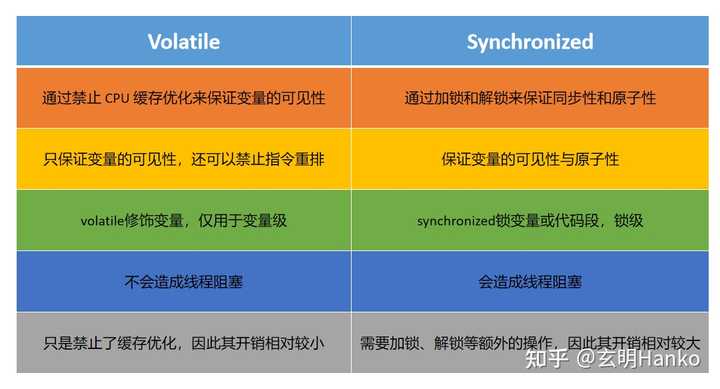 | Volatile | Synchronized |
|---|---|
| 通过禁止 CPU 缓存优化来保证变量的可见性 | 通过加锁和解锁来保证同步性和原子性 |
| 只保证变量的可见性，还可以禁止指令重排 | 保证变量的可见性与原子性 |
| volatile修饰变量，仅用于变量级 | synchronized锁变量或代码段，锁级 |
| 不会造成线程阻塞 | 会造成线程阻塞 |
| 只是禁止了缓存优化，因此其开销相对较小 | 需要加锁、解锁等额外的操作，因此其开销相对较大 |

知乎 @玄明Hanko